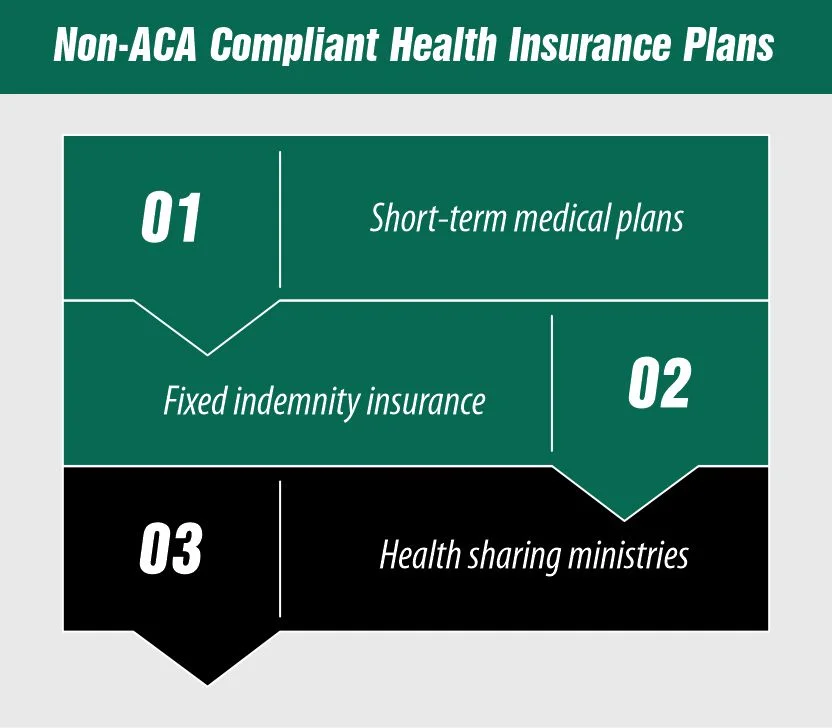 Non-ACA Compliant Health Insurance Plans

01

Short-term medical plans

Fixed indemnity insurance

02

03

Health sharing ministries